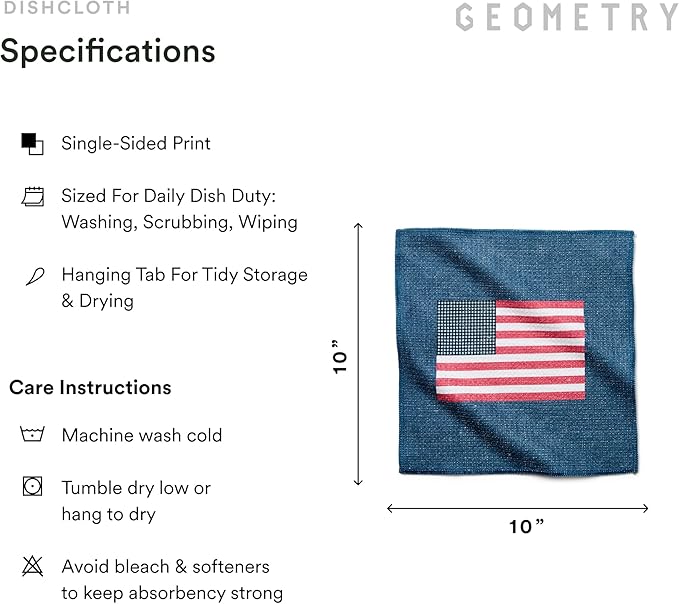 DISHCLOTH

GEOMETRY

Specifications

Single-Sided Print

Sized For Daily Dish Duty: Washing, Scrubbing, Wiping

Hanging Tab For Tidy Storage & Drying

Care Instructions

Machine wash cold

Tumble dry low or hang to dry

Avoid bleach & softeners to keep absorbency strong

10”

10”